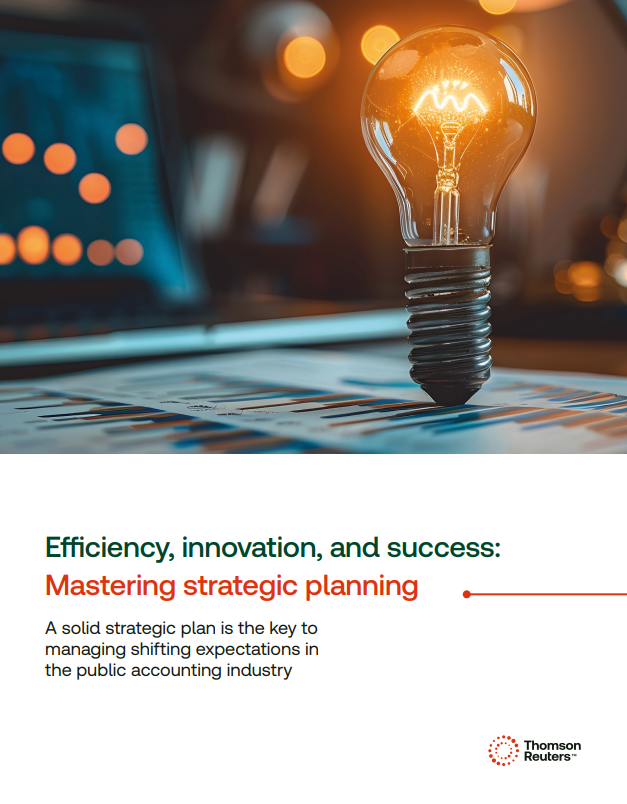 Efficiency, innovation, and success:
Mastering strategic planning

A solid strategic plan is the key to managing shifting expectations in the public accounting industry

Thomson Reuters™